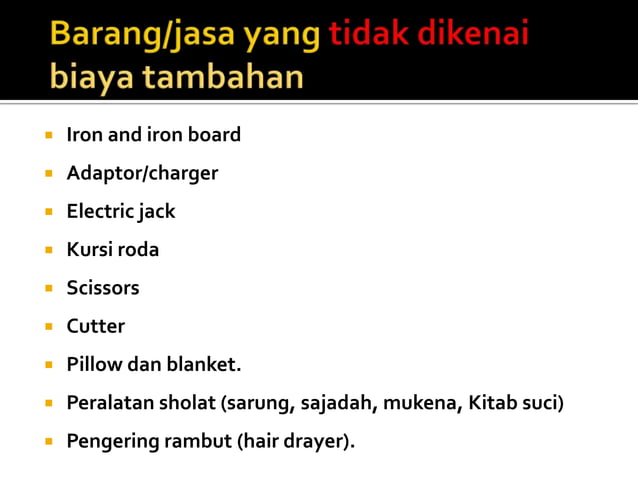 Barang/jasa yang tidak dikenai biaya tambahan

- Iron and iron board
- Adaptor/charger
- Electric jack
- Kursi roda
- Scissors
- Cutter
- Pillow dan blanket.
- Peralatan sholat (sarung, sajadah, mukena, Kitab suci)
- Pengering rambut (hair drayer).